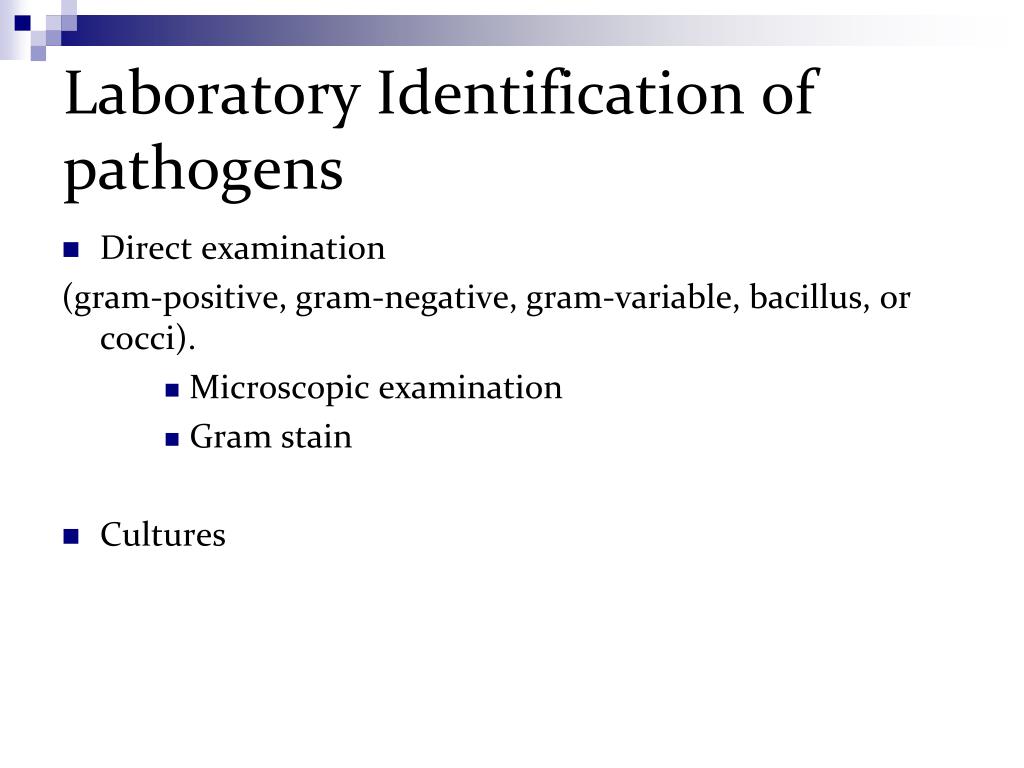 Laboratory Identification of pathogens

Direct examination

(gram-positive, gram-negative, gram-variable, bacillus, or cocci).

Microscopic examination

Gram stain

Cultures